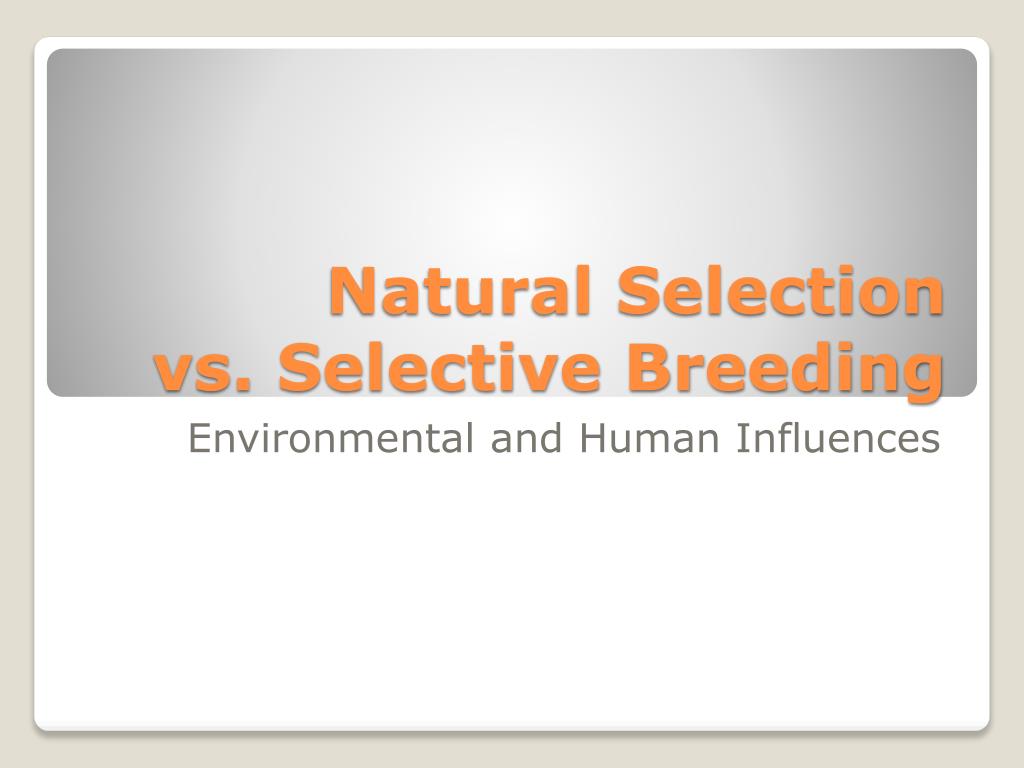 Natural Selection vs. Selective Breeding

Environmental and Human Influences